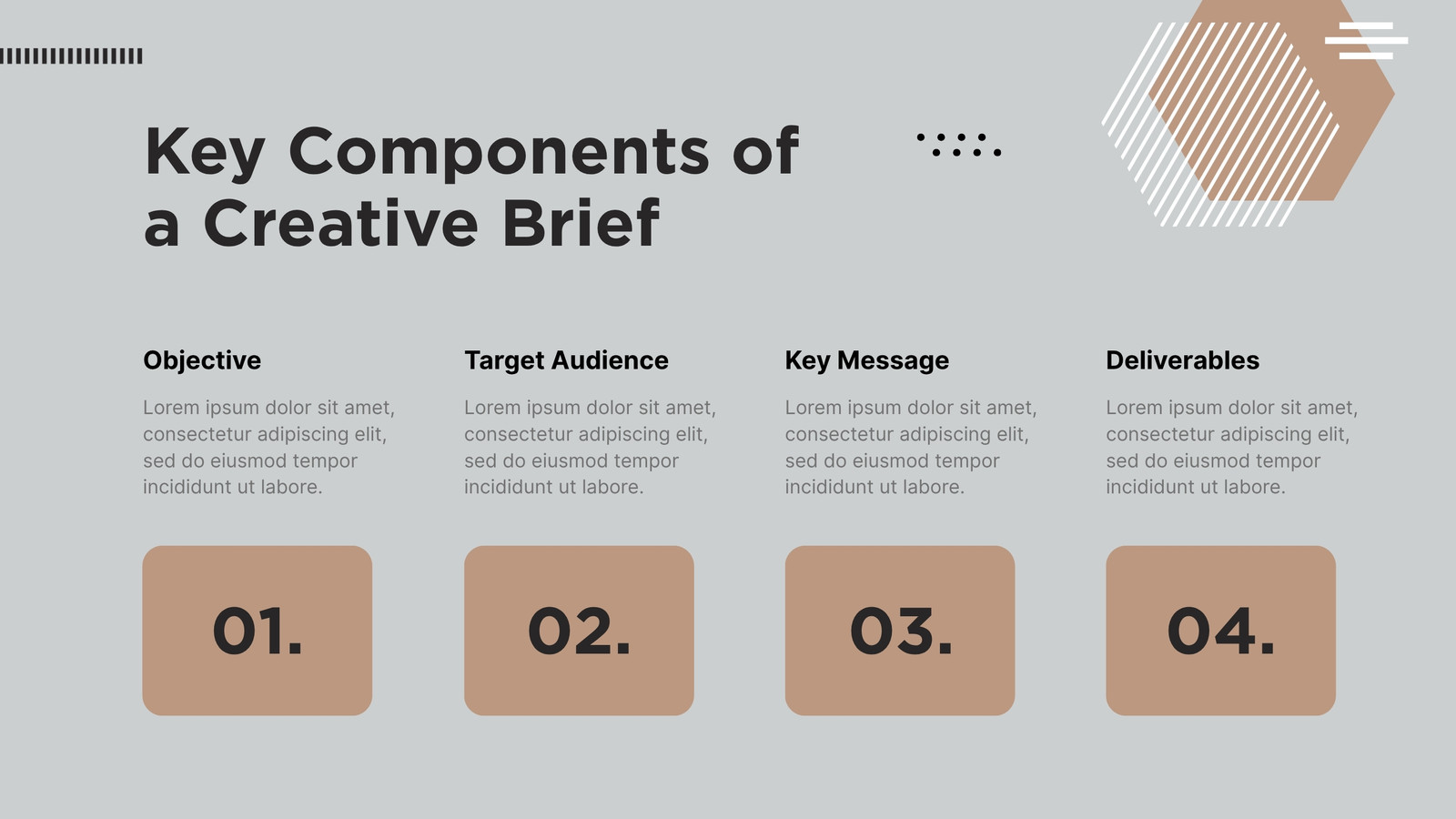 Key Components of a Creative Brief

Objective

Lorem ipsum dolor sit amet, consectetur adipiscing elit, sed do eiusmod tempor incididunt ut labore.

01.

Target Audience

Lorem ipsum dolor sit amet, consectetur adipiscing elit, sed do eiusmod tempor incididunt ut labore.

02.

Key Message

Lorem ipsum dolor sit amet, consectetur adipiscing elit, sed do eiusmod tempor incididunt ut labore.

03.

Deliverables

Lorem ipsum dolor sit amet, consectetur adipiscing elit, sed do eiusmod tempor incididunt ut labore.

04.